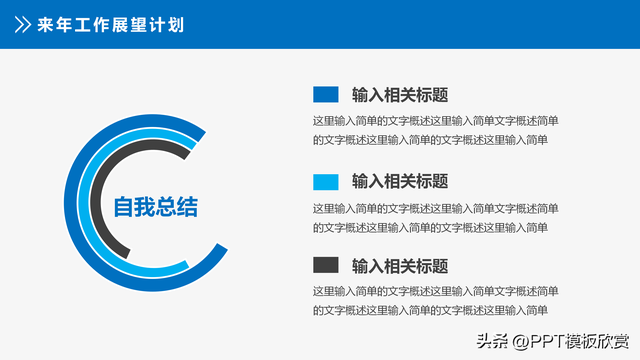 来年工作展望计划

自我总结

输入相关标题

这里输入简单的文字概述这里输入简单文字概述简单的文字概述这里输入简单的文字概述这里输入简单

输入相关标题

这里输入简单的文字概述这里输入简单文字概述简单的文字概述这里输入简单的文字概述这里输入简单

输入相关标题

这里输入简单的文字概述这里输入简单文字概述简单的文字概述这里输入简单的文字概述这里输入简单

头条 @PPT模板欣赏